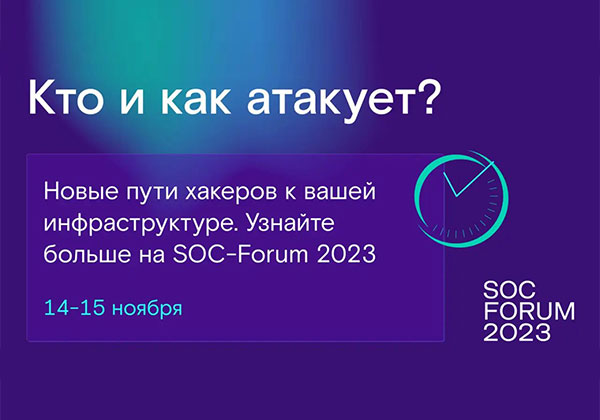 Кто и как атакует?

Новые пути хакеров к вашей инфраструктуре. Узнайте больше на SOC-Forum 2023

14-15 ноября

SOC
FORUM
2023